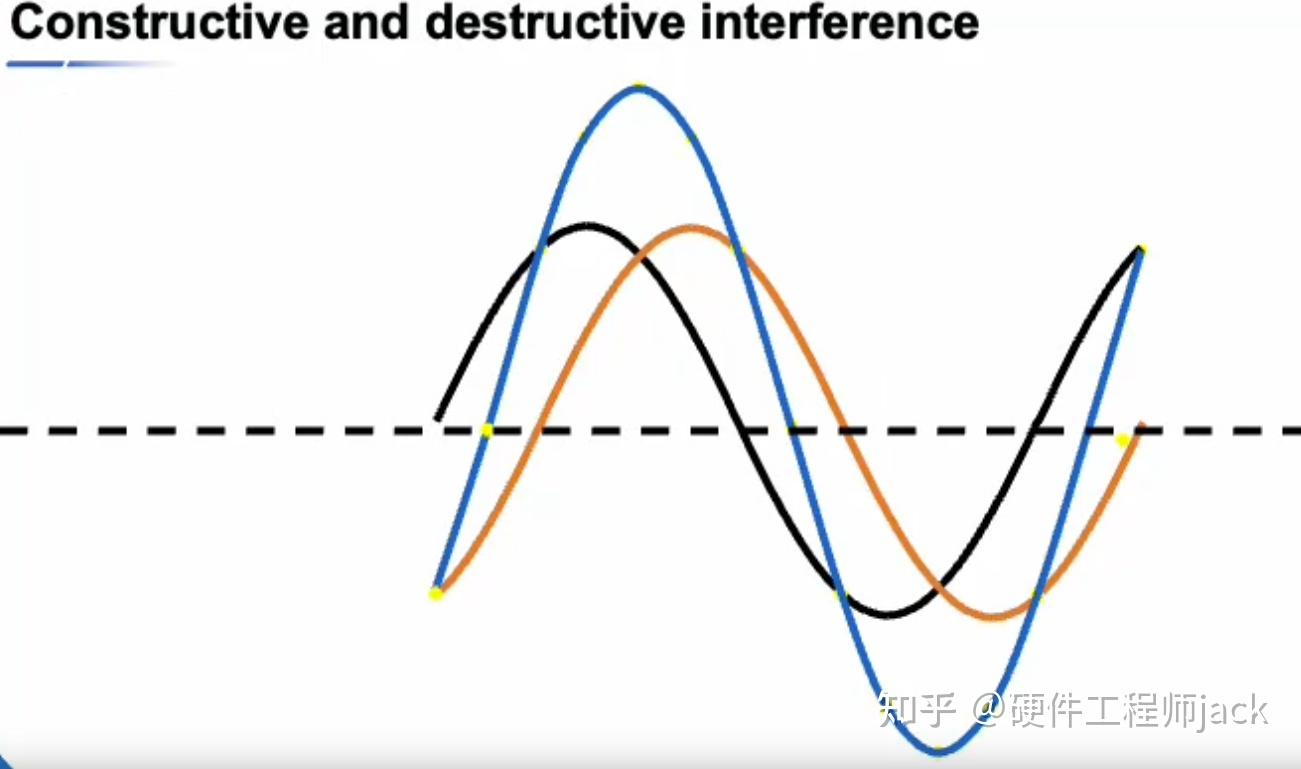 Constructive and destructive interference

知乎 @硬件工程师jack